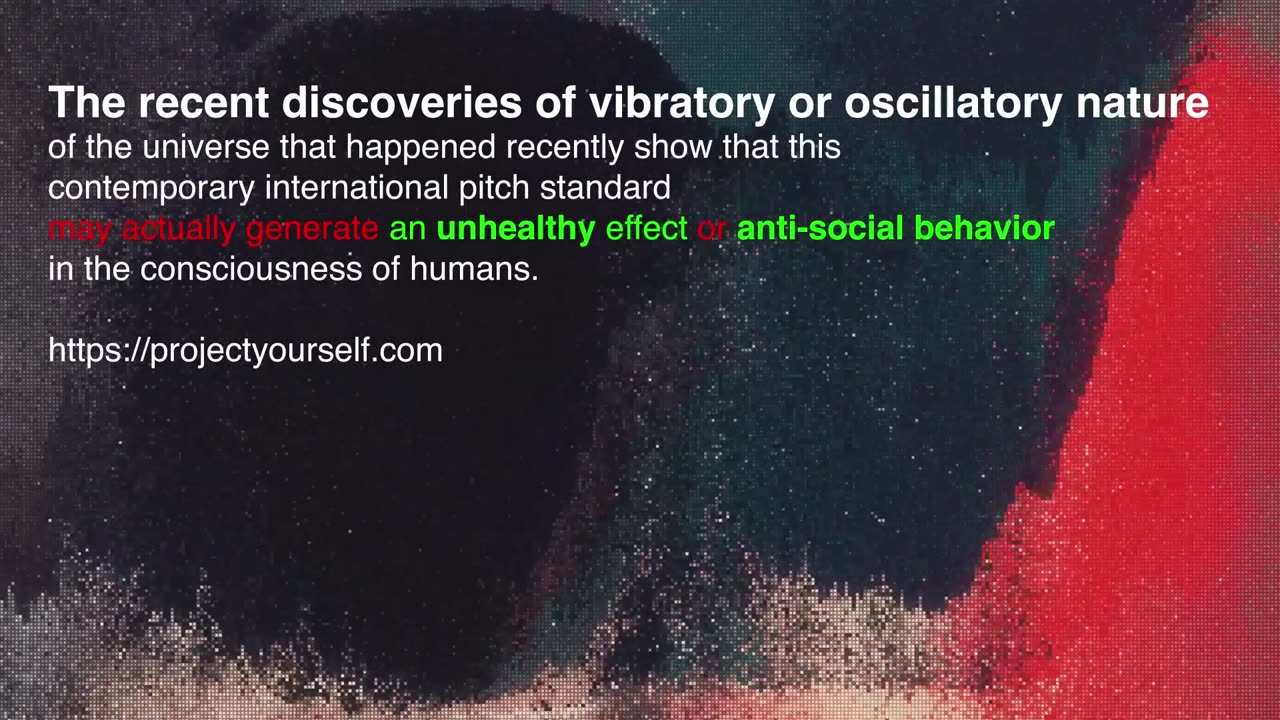 The recent discoveries of vibratory or oscillatory nature of the universe that happened recently show that this contemporary international pitch standard may actually generate an unhealthy effect or anti-social behavior in the consciousness of humans.

https://projectyourself.com